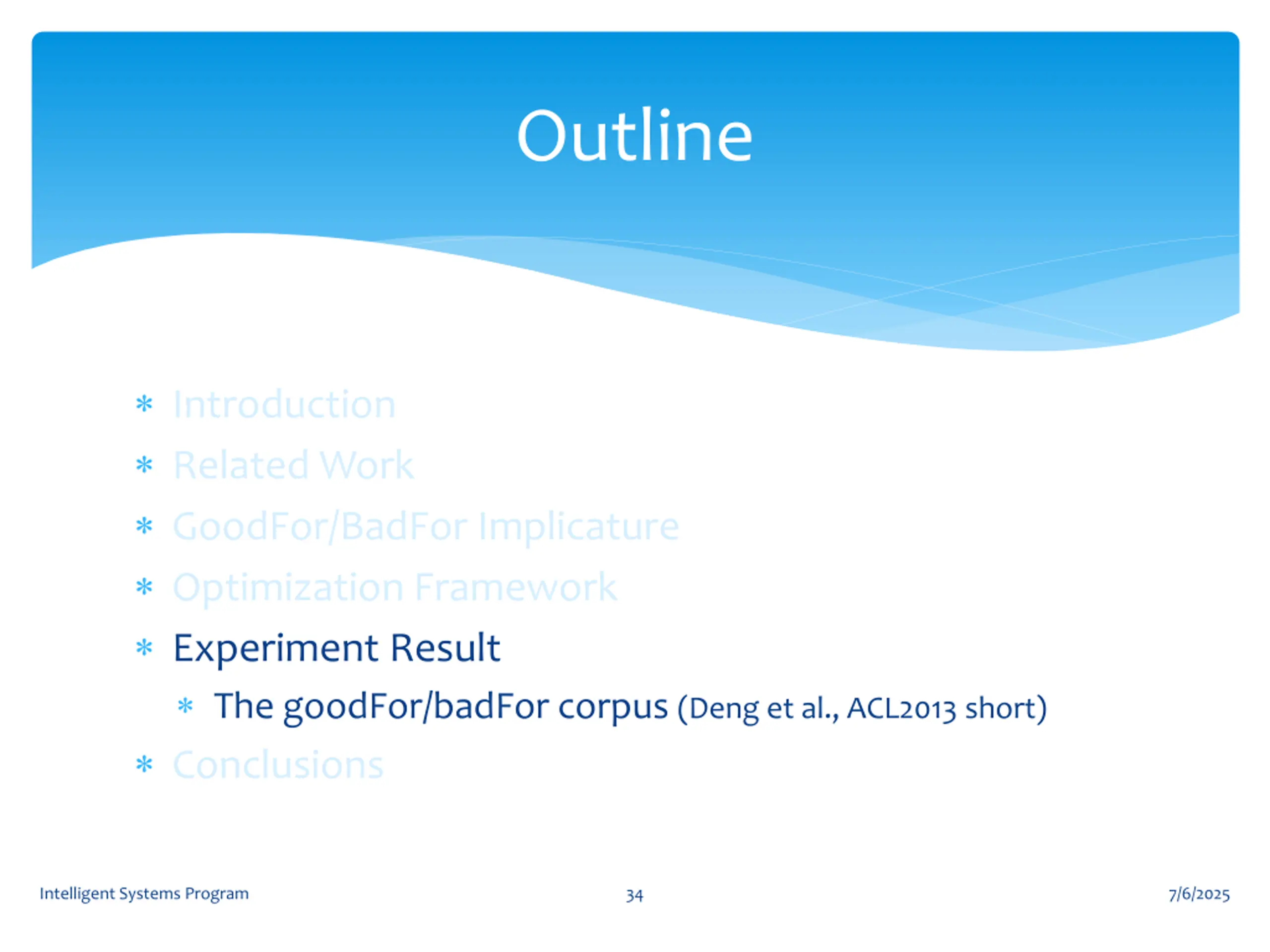 Outline

* Introduction
* Related Work
* GoodFor/BadFor Implicature
* Optimization Framework
* Experiment Result
  * The goodFor/badFor corpus (Deng et al., ACL2013 short)
* Conclusions

Intelligent Systems Program

34

7/6/2025